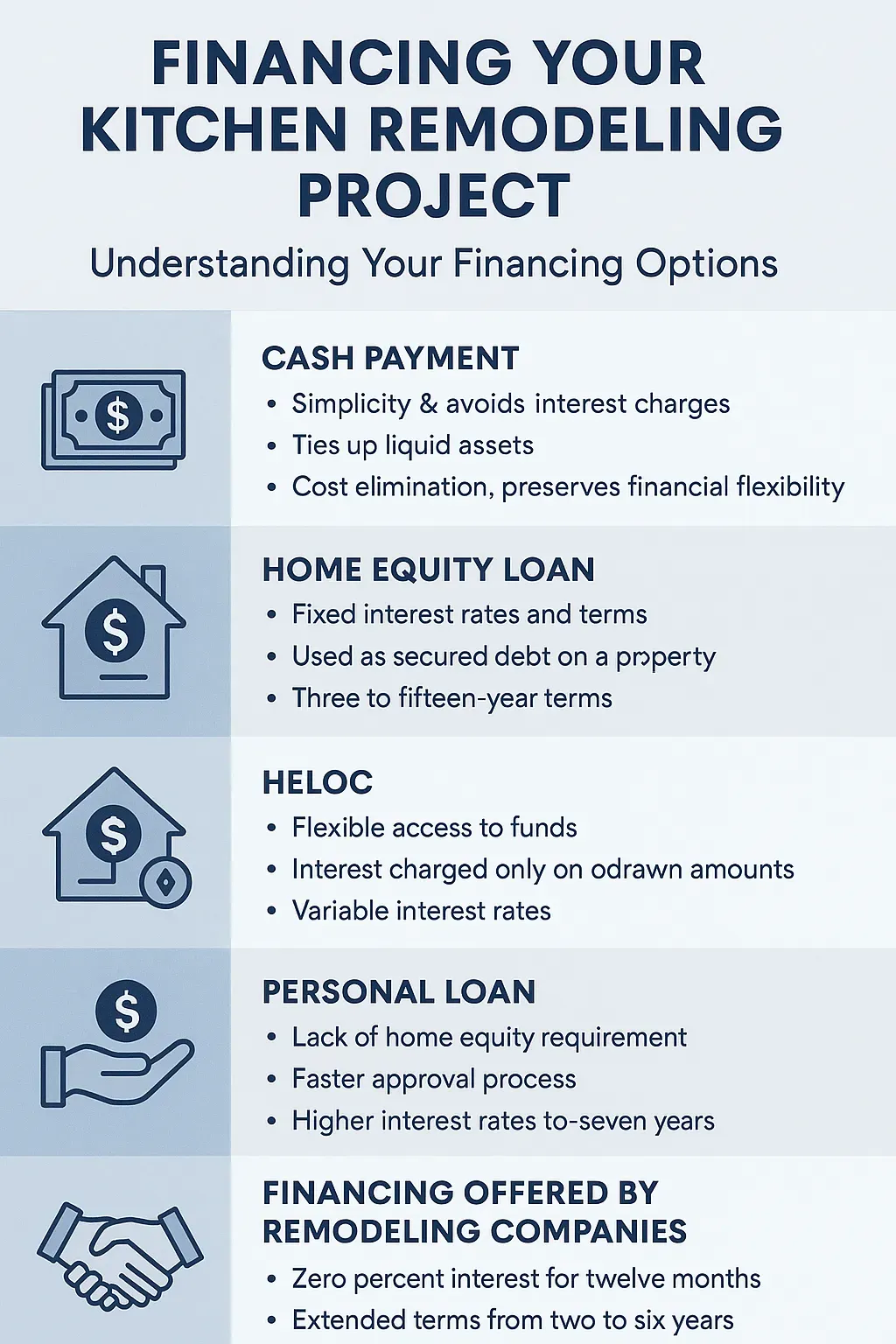 FINANCING YOUR KITCHEN REMODELING PROJECT

Understanding Your Financing Options

CASH PAYMENT

• Simplicity & avoids interest charges
• Ties up liquid assets
• Cost elimination, preserves financial flexibility

HOME EQUITY LOAN

• Fixed interest rates and terms
• Used as secured debt on a property
• Three to fifteen-year terms

HELOC

• Flexible access to funds
• Interest charged only on odrawn amounts
• Variable interest rates

PERSONAL LOAN

• Lack of home equity requirement
• Faster approval process
• Higher interest rates to-seven years

FINANCING OFFERED BY REMODELING COMPANIES

• Zero percent interest for twelve months
• Extended terms from two to six years